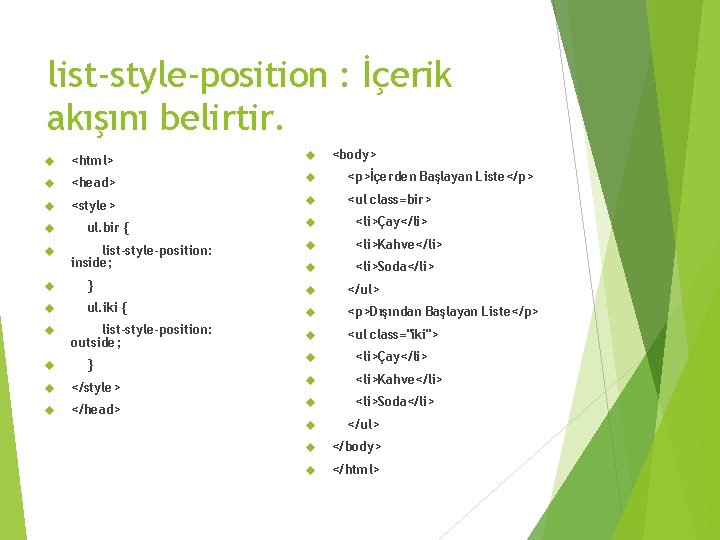 list-style-position : İçerik akışını belirtir.

<html>

<head>

<style>

ul.bir {

list-style-position: inside;

}

ul.iki {

list-style-position: outside;

}

</style>

</head>

<body>

<p>İçerden Başlayan Liste</p>

<ul class=bir>

<li>Çay</li>

<li>Kahve</li>

<li>Soda</li>

</ul>

<p>Dışından Başlayan Liste</p>

<ul class="iki">

<li>Çay</li>

<li>Kahve</li>

<li>Soda</li>

</ul>

</body>

</html>